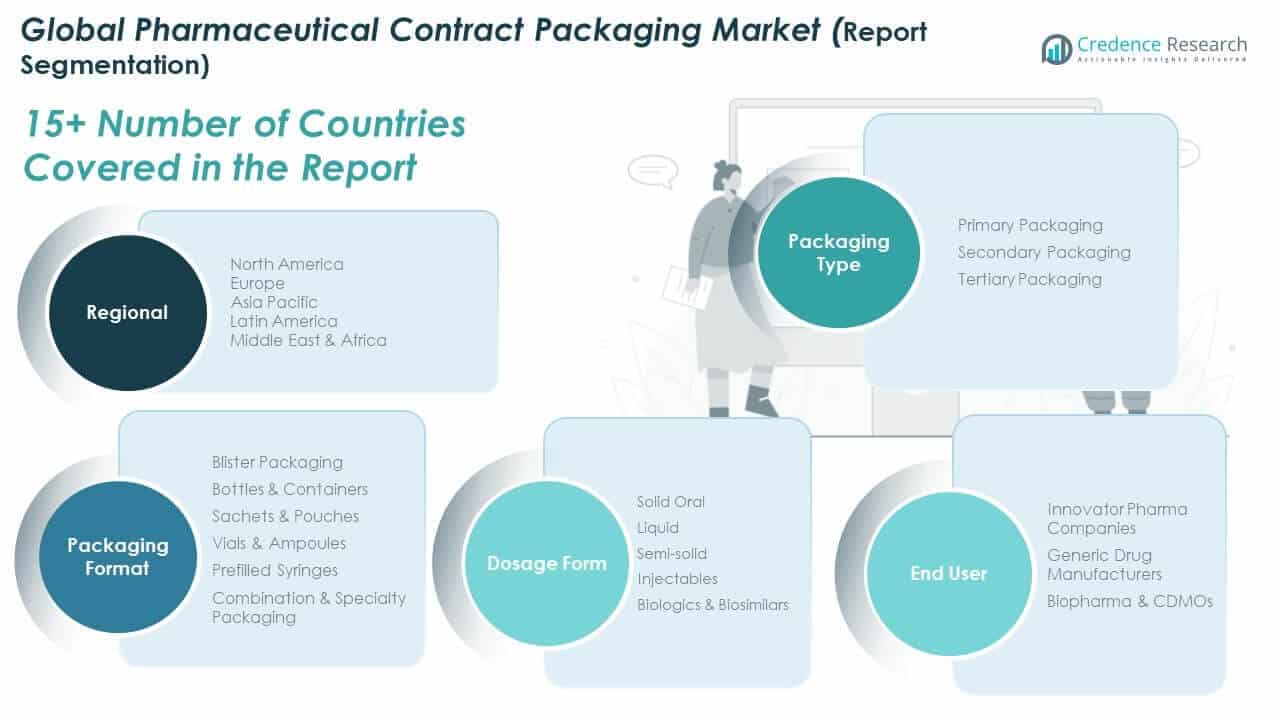 Global Pharmaceutical Contract Packaging Market (Report Segmentation)

Credence Research
Actionable Insights Delivered

15+ Number of Countries Covered in the Report

Regional
North America
Europe
Asia Pacific
Latin America
Middle East & Africa

Packaging Type
Primary Packaging
Secondary Packaging
Tertiary Packaging

Packaging Format
Blister Packaging
Bottles & Containers
Sachets & Pouches
Vials & Ampoules
Prefilled Syringes
Combination & Specialty Packaging

Dosage Form
Solid Oral
Liquid
Semi-solid
Injectables
Biologics & Biosimilars

End User
Innovator Pharma Companies
Generic Drug Manufacturers
Biopharma & CDMOs